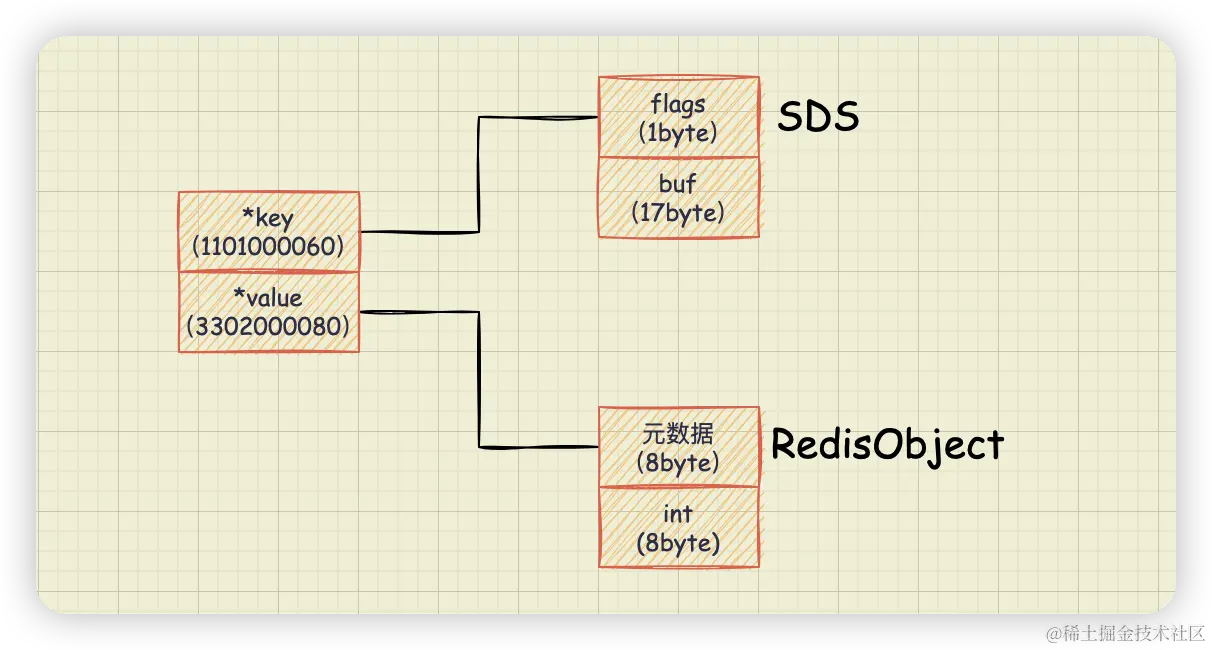 *key
(1101000060)

*value
(3302000080)

flags
(1byte)

buf
(17byte)

SDS

元数据
(8byte)

int
(8byte)

RedisObject

@稀土掘金技术社区